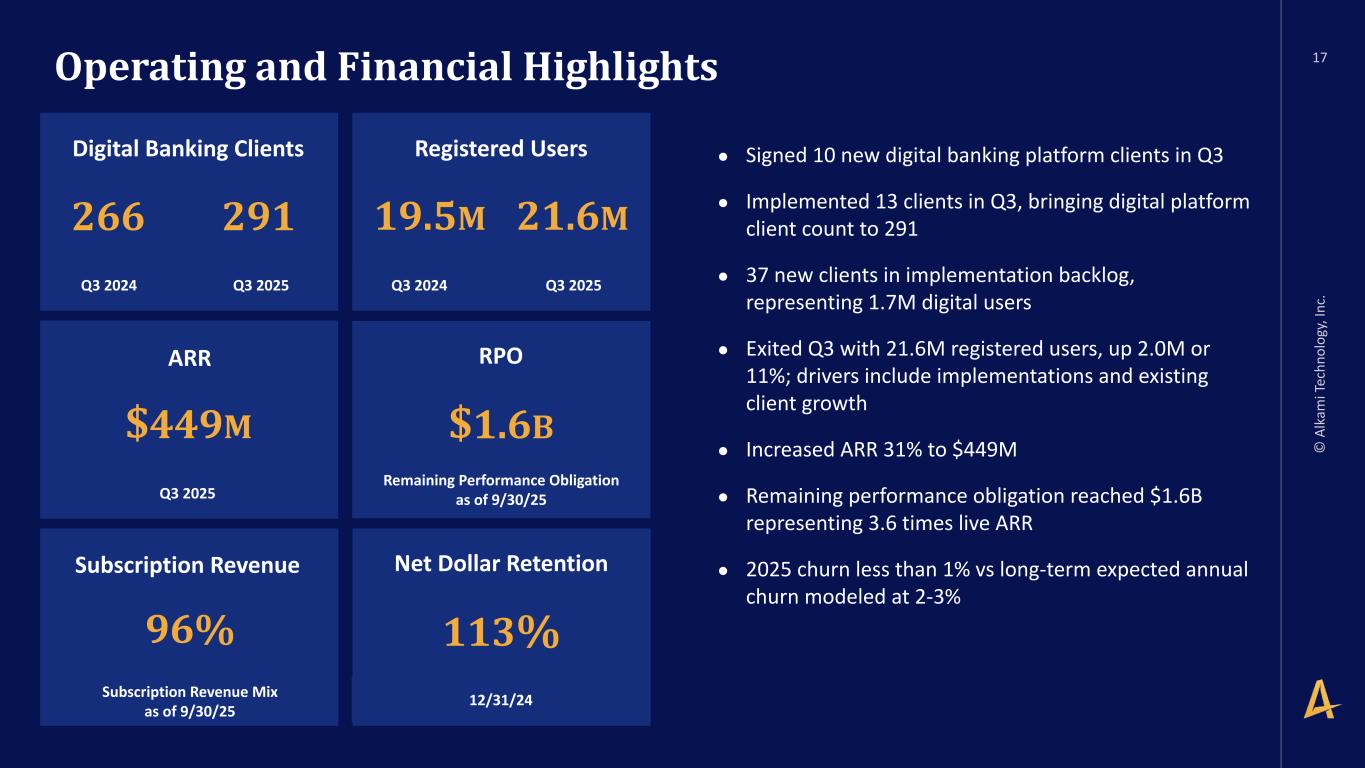 Operating and Financial Highlights

17

Digital Banking Clients

266 291

Q3 2024 Q3 2025

Registered Users

19.5M 21.6M

Q3 2024 Q3 2025

ARR

$449M

Q3 2025

RPO

$1.6B

Remaining Performance Obligation as of 9/30/25

Subscription Revenue

96%

Subscription Revenue Mix as of 9/30/25

Net Dollar Retention

113%

12/31/24

● Signed 10 new digital banking platform clients in Q3

● Implemented 13 clients in Q3, bringing digital platform client count to 291

● 37 new clients in implementation backlog, representing 1.7M digital users

● Exited Q3 with 21.6M registered users, up 2.0M or 11%; drivers include implementations and existing client growth

● Increased ARR 31% to $449M

● Remaining performance obligation reached $1.6B representing 3.6 times live ARR

● 2025 churn less than 1% vs long-term expected annual churn modeled at 2-3%

© Alkami Technology, Inc.